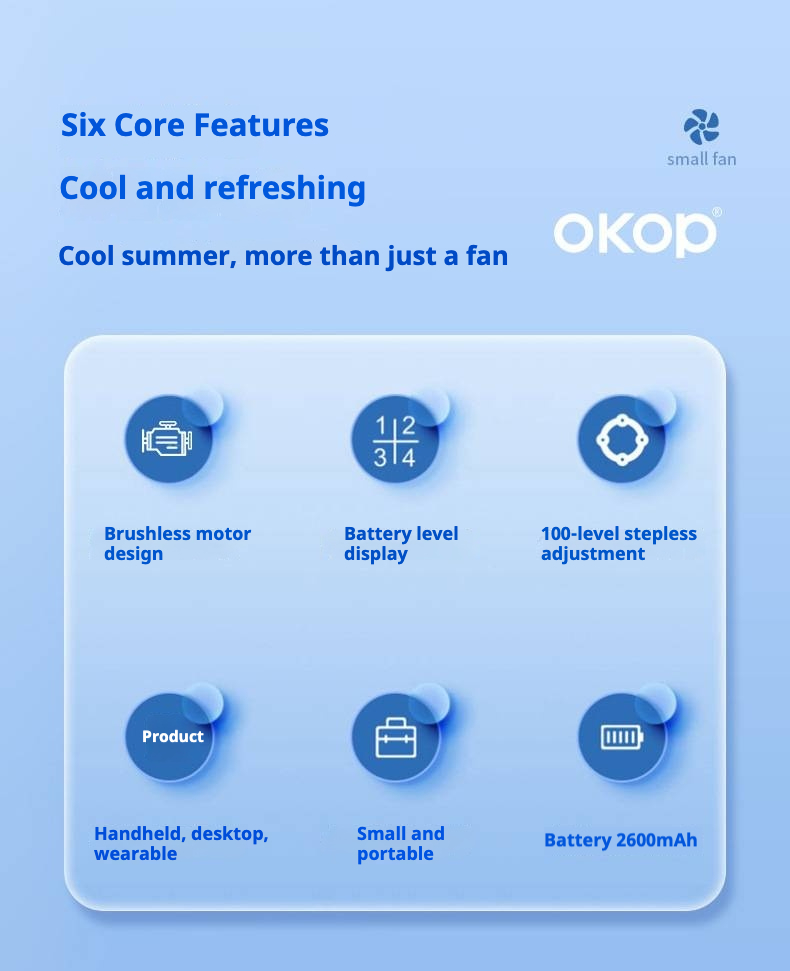 Six Core Features

Cool and refreshing

Cool summer, more than just a fan

small fan

OKOP®

1 2
3 4

Brushless motor design

Battery level display

100-level stepless adjustment

Product

Handheld, desktop, wearable

Small and portable

Battery 2600mAh